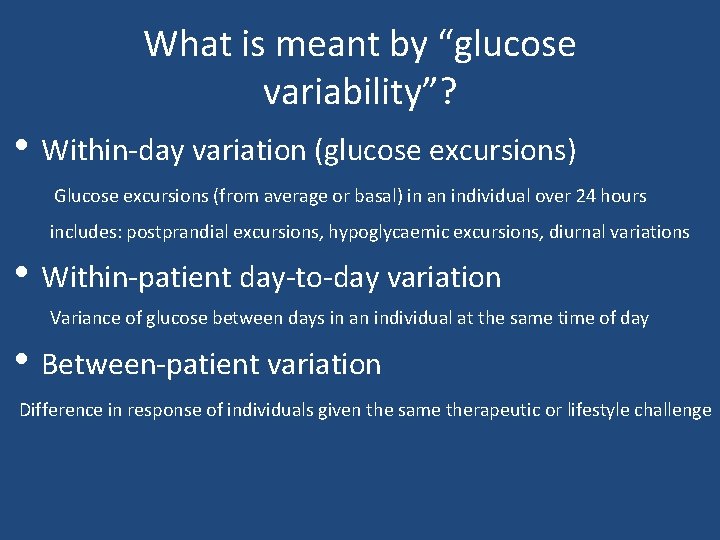 What is meant by “glucose variability”?

• Within-day variation (glucose excursions)

Glucose excursions (from average or basal) in an individual over 24 hours

includes: postprandial excursions, hypoglycaemic excursions, diurnal variations

• Within-patient day-to-day variation

Variance of glucose between days in an individual at the same time of day

• Between-patient variation

Difference in response of individuals given the same therapeutic or lifestyle challenge